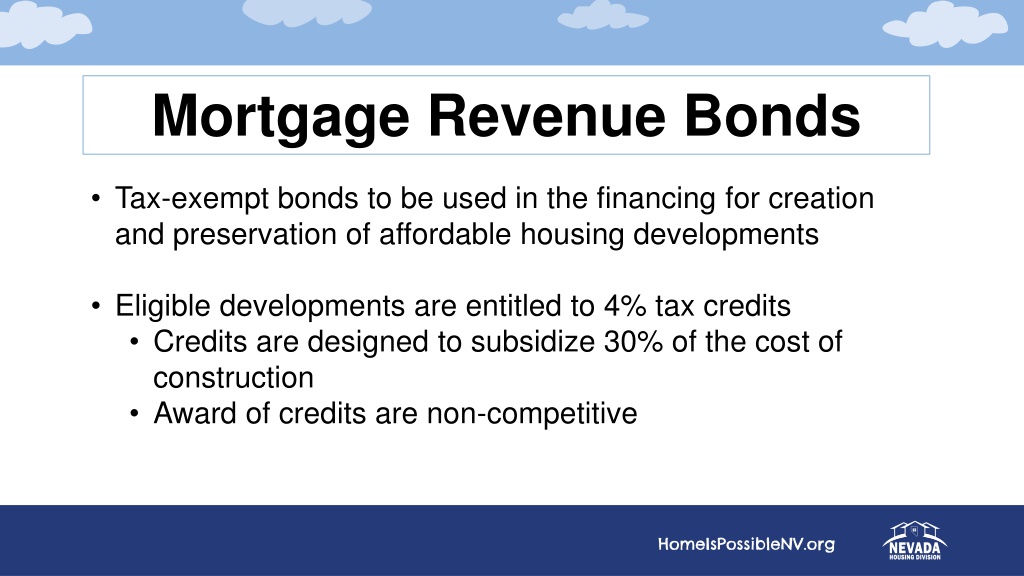 Mortgage Revenue Bonds

• Tax-exempt bonds to be used in the financing for creation and preservation of affordable housing developments

• Eligible developments are entitled to 4% tax credits
  • Credits are designed to subsidize 30% of the cost of construction
  • Award of credits are non-competitive

HomeIsPossibleNV.org

NEVADA
HOUSING DIVISION